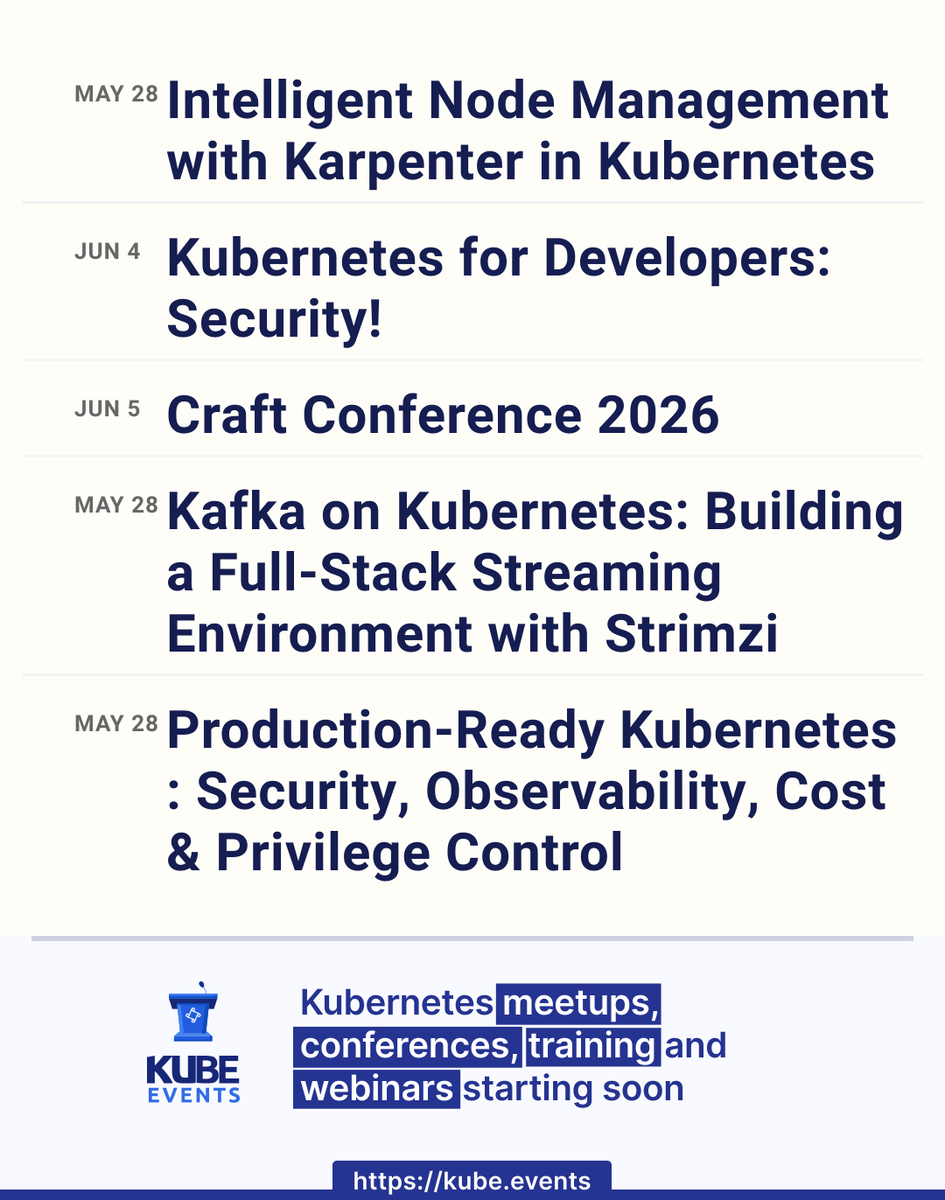 MAY 28 Intelligent Node Management with Karpenter in Kubernetes

JUN 4 Kubernetes for Developers: Security!

JUN 5 Craft Conference 2026

MAY 28 Kafka on Kubernetes: Building a Full-Stack Streaming Environment with Strimzi

MAY 28 Production-Ready Kubernetes : Security, Observability, Cost & Privilege Control

KUBE EVENTS

Kubernetes meetups, conferences, training and webinars starting soon

https://kube.events